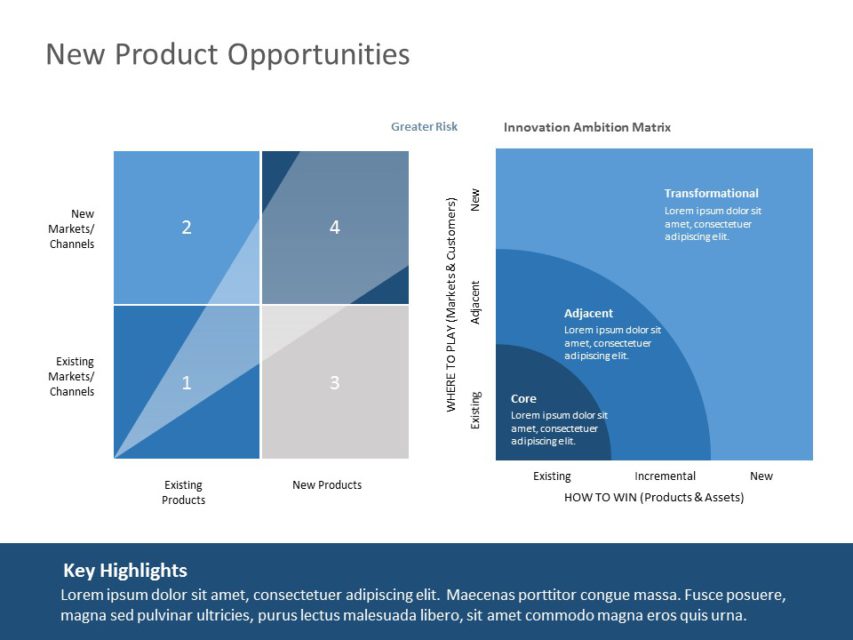 New Product Opportunities

Greater Risk

New Markets/ Channels

Existing Markets/ Channels

2

4

1

3

Existing Products

New Products

Innovation Ambition Matrix

WHERE TO PLAY (Markets & Customers)

New

Adjacent

Existing

Transformational
Lorem ipsum dolor sit amet, consectetuer adipiscing elit.

Adjacent
Lorem ipsum dolor sit amet, consectetuer adipiscing elit.

Core
Lorem ipsum dolor sit amet, consectetuer adipiscing elit.

Existing

Incremental

New

HOW TO WIN (Products & Assets)

Key Highlights
Lorem ipsum dolor sit amet, consectetuer adipiscing elit. Maecenas porttitor congue massa. Fusce posuere, magna sed pulvinar ultricies, purus lectus malesuada libero, sit amet commodo magna eros quis urna.